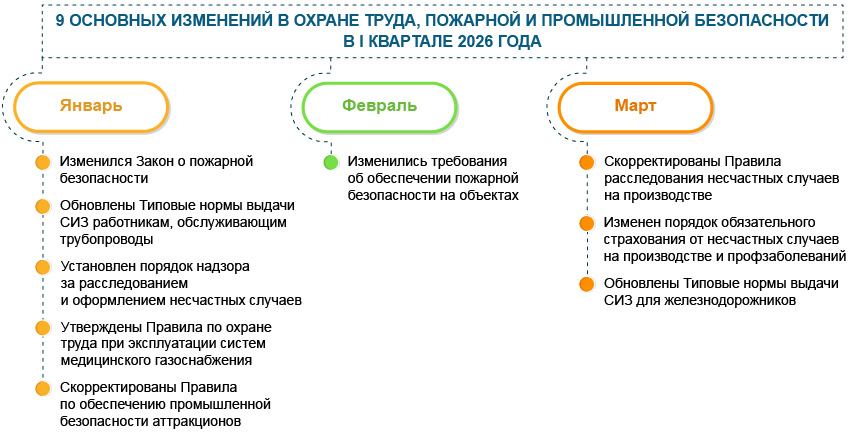 9 ОСНОВНЫХ ИЗМЕНЕНИЙ В ОХРАНЕ ТРУДА, ПОЖАРНОЙ И ПРОМЫШЛЕННОЙ БЕЗОПАСНОСТИ В I КВАРТАЛЕ 2026 ГОДА

Январь

Изменился Закон о пожарной безопасности

Обновлены Типовые нормы выдачи СИЗ работникам, обслуживающим трубопроводы

Установлен порядок надзора за расследованием и оформлением несчастных случаев

Утверждены Правила по охране труда при эксплуатации систем медицинского газоснабжения

Скорректированы Правила по обеспечению промышленной безопасности аттракционов

Февраль

Изменились требования об обеспечении пожарной безопасности на объектах

Март

Скорректированы Правила расследования несчастных случаев на производстве

Изменен порядок обязательного страхования от несчастных случаев на производстве и профзаболеваний

Обновлены Типовые нормы выдачи СИЗ для железнодорожников